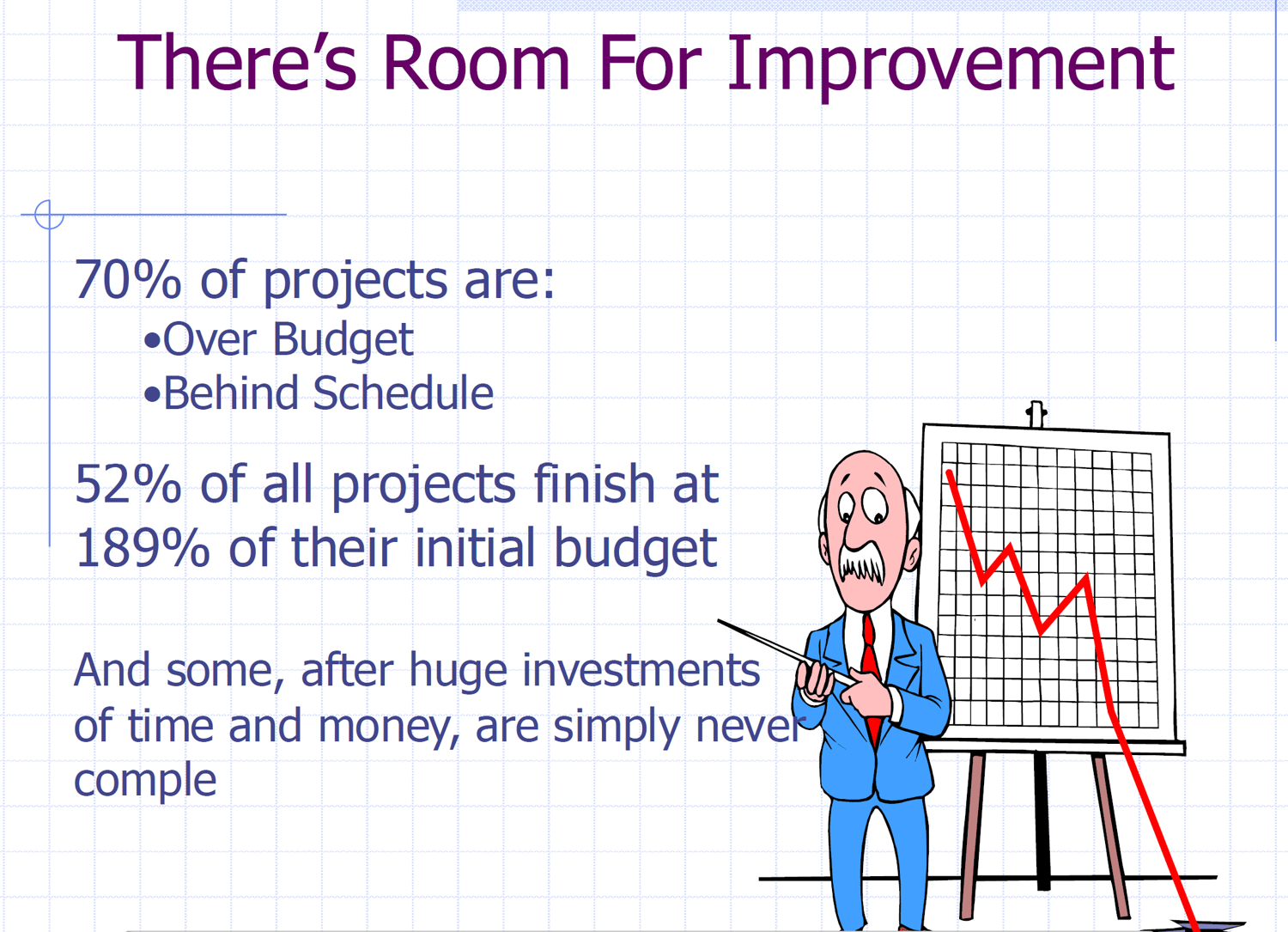 There's Room For Improvement

70% of projects are:
•Over Budget
•Behind Schedule

52% of all projects finish at 189% of their initial budget

And some, after huge investments of time and money, are simply never comple